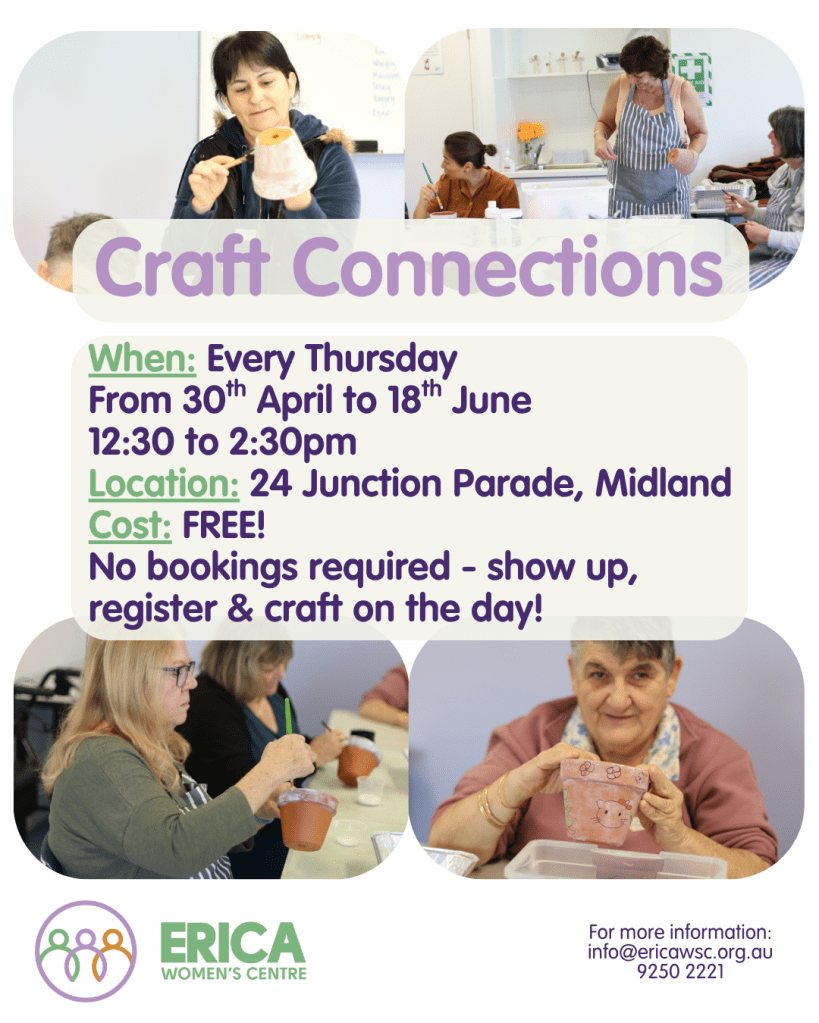 Craft Connections

When: Every Thursday
From 30$^{th}$ April to 18$^{th}$ June
12:30 to 2:30pm
Location: 24 Junction Parade, Midland
Cost: FREE!
No bookings required - show up, register & craft on the day!

ERICA
WOMEN'S CENTRE

For more information:
info@ericawsc.org.au
9250 2221